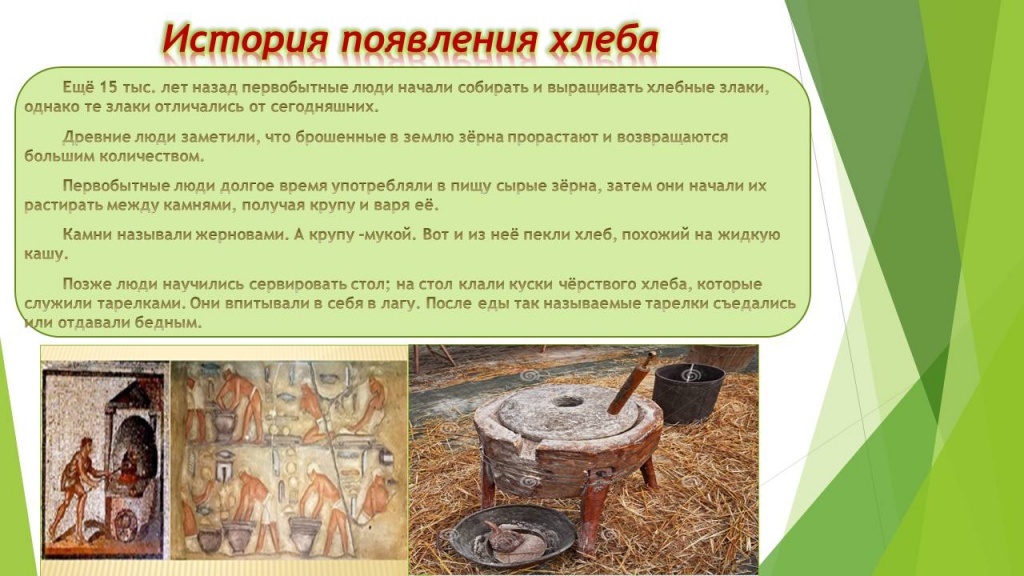 История появления хлеба

Ещё 15 тыс. лет назад первобытные люди начали собирать и выращивать хлебные злаки, однако те злаки отличались от сегодняшних.

Древние люди заметили, что брошенные в землю зёрна прорастают и возвращаются большим количеством.

Первобытные люди долгое время употребляли в пищу сырые зёрна, затем они начали их растирать между камнями, получая крупу и варя её.

Камни называли жерновами. А крупу -мукой. Вот и из неё пекли хлеб, похожий на жидкую кашу.

Позже люди научились сервировать стол; на стол клали куски чёрствого хлеба, которые служили тарелками. Они впитывали в себя в лагу. После еды так называемые тарелки съедались или отдавали бедным.